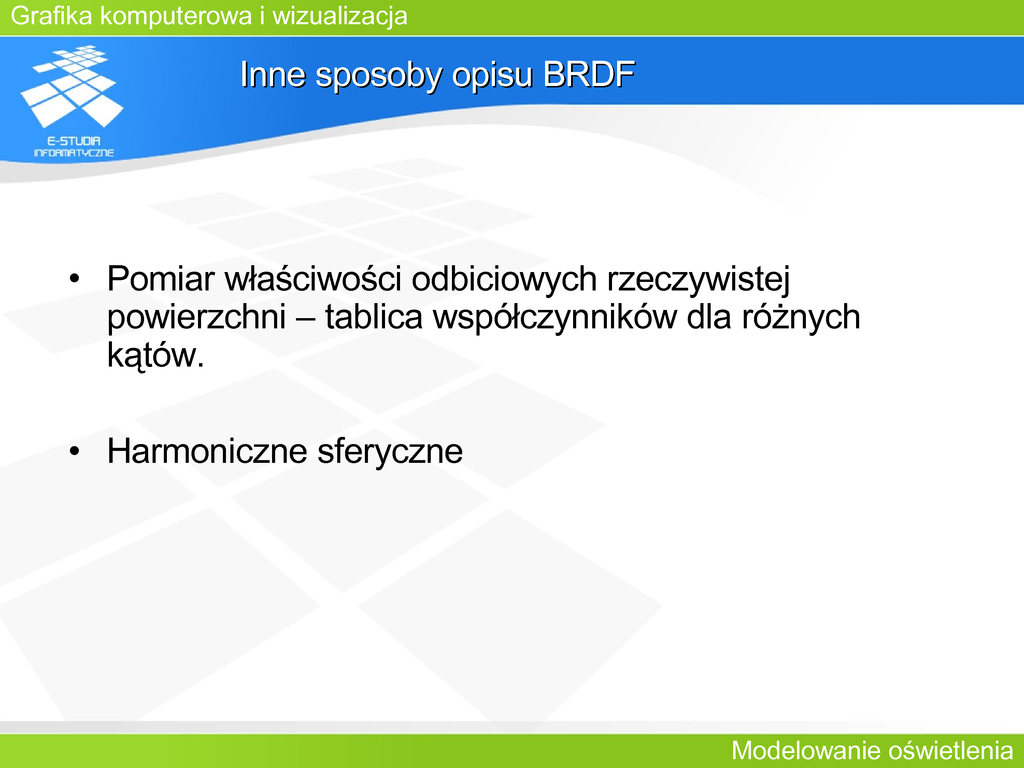 Grafika komputerowa i wizualizacja

E-STUDIA INFORMATYCZNE

Inne sposoby opisu BRDF

• Pomiar właściwości odbiciowych rzeczywistej powierzchni – tablica współczynników dla różnych kątów.

• Harmoniczne sferyczne

Modelowanie oświetlenia